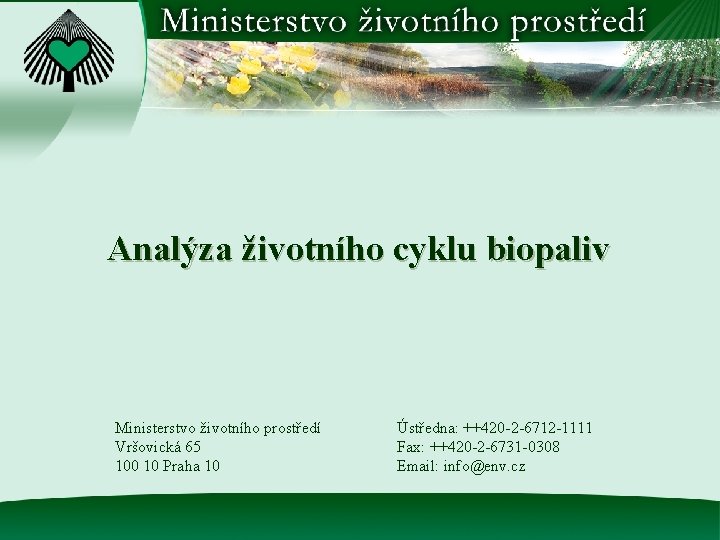 Ministerstvo životního prostředí

Analýza životního cyklu biopaliv

Ministerstvo životního prostředí
Vršovická 65
100 10 Praha 10

Ústředna: ++420-2-6712-1111
Fax: ++420-2-6731-0308
Email: info@env.cz